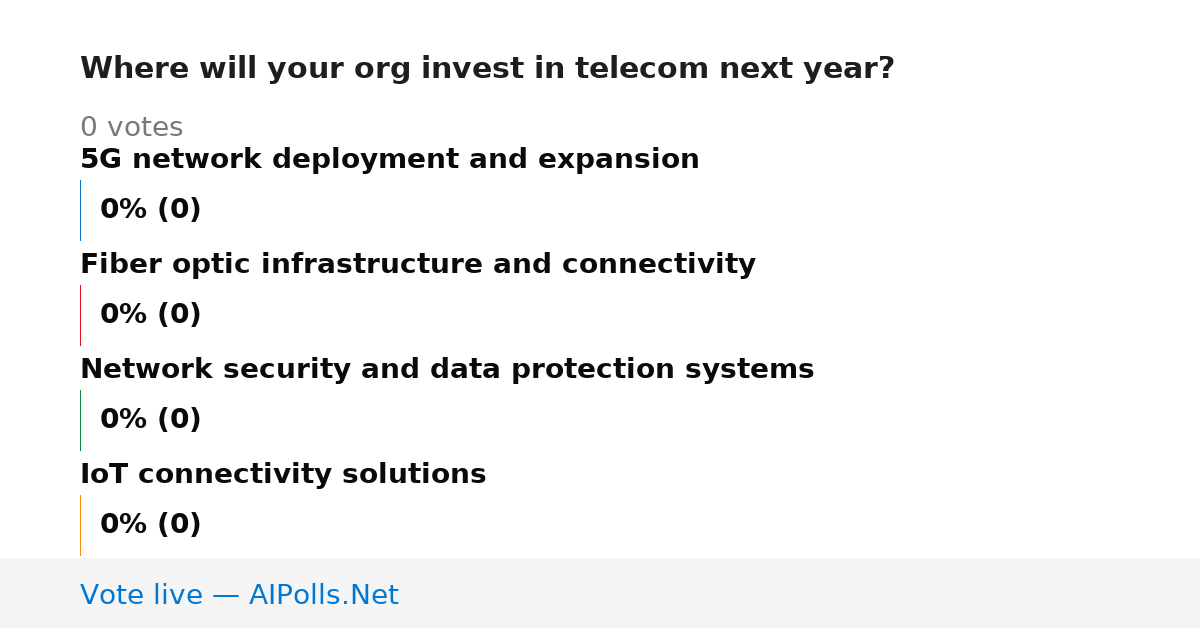 Where will your org invest in telecom next year?

0 votes

5G network deployment and expansion

0% (0)

Fiber optic infrastructure and connectivity

0% (0)

Network security and data protection systems

0% (0)

IoT connectivity solutions

0% (0)

Vote live — AIPolls.Net